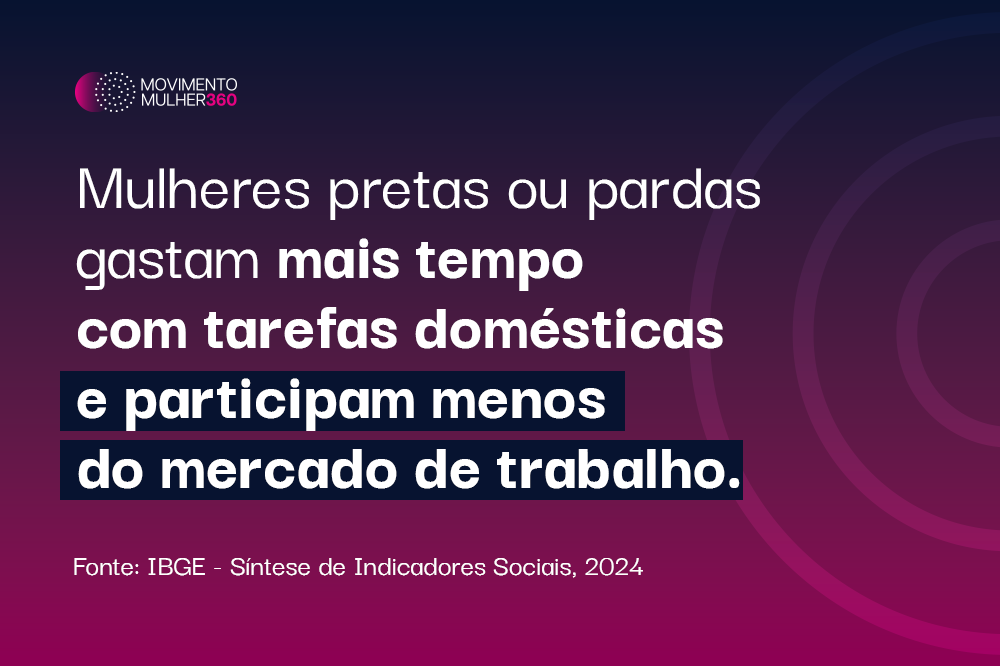 MOVIMENTO MULHER360

Mulheres pretas ou pardas gastam mais tempo com tarefas domésticas e participam menos do mercado de trabalho.

Fonte: IBGE - Síntese de Indicadores Sociais, 2024